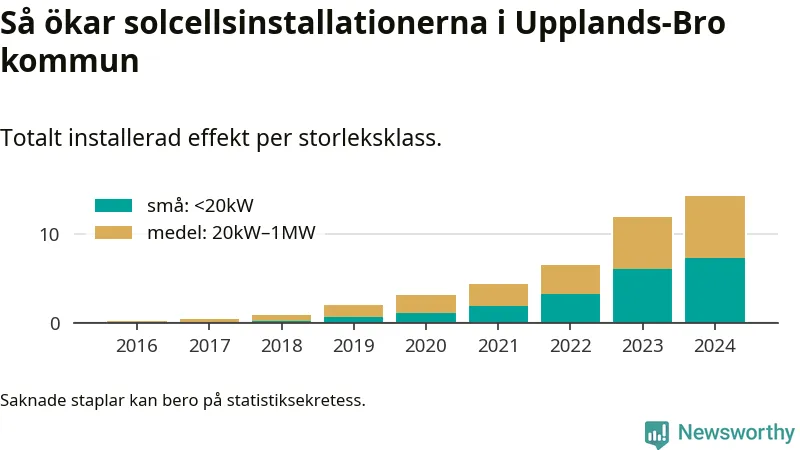 Så ökar solcellsinstallationerna i Upplands-Bro kommun

Totalt installerad effekt per storleksklass.

små: <20kW
medel: 20kW–1MW

10
0

2016 2017 2018 2019 2020 2021 2022 2023 2024

Saknade staplar kan bero på statistiksekretess.

Newsworthy